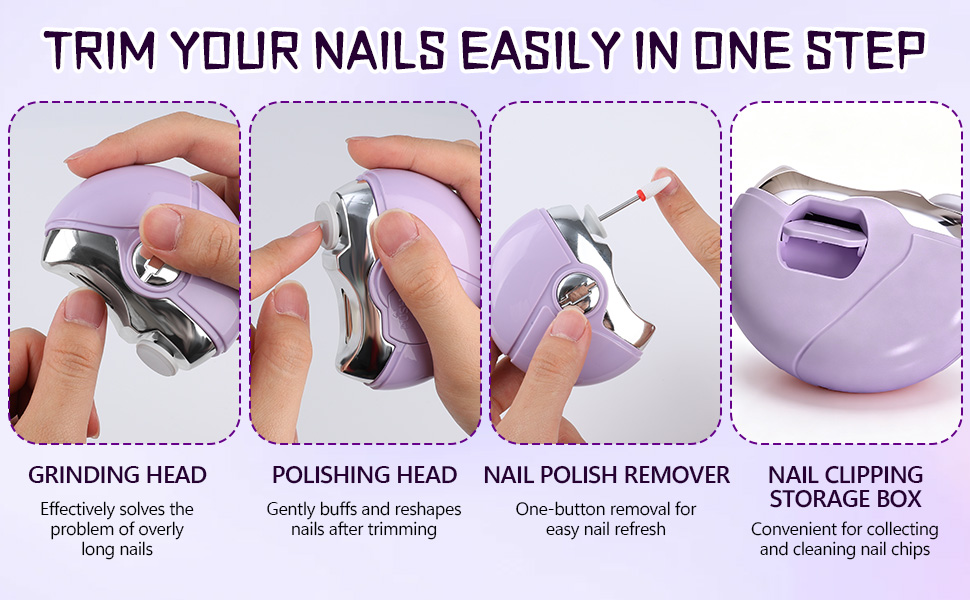 TRIM YOUR NAILS EASILY IN ONE STEP

GRINDING HEAD

Effectively solves the problem of overly long nails

POLISHING HEAD

Gently buffs and reshapes nails after trimming

NAIL POLISH REMOVER

One-button removal for easy nail refresh

NAIL CLIPPING STORAGE BOX

Convenient for collecting and cleaning nail chips